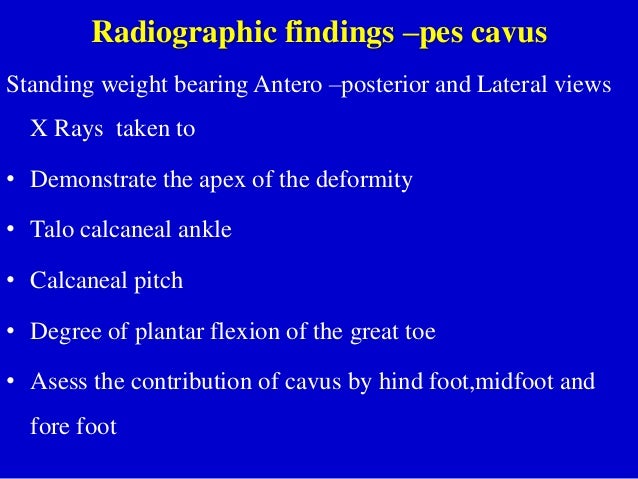 Radiographic findings –pes cavus

Standing weight bearing Antero –posterior and Lateral views X Rays taken to

• Demonstrate the apex of the deformity
• Talo calcaneal ankle
• Calcaneal pitch
• Degree of plantar flexion of the great toe
• Asess the contribution of cavus by hind foot,midfoot and fore foot